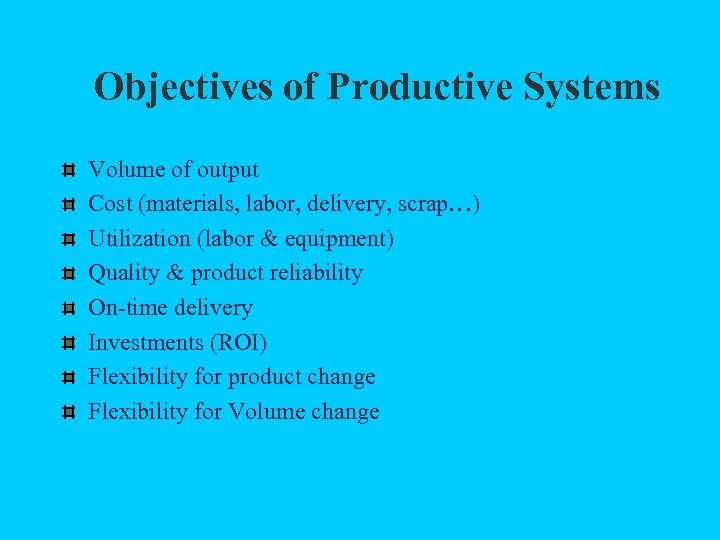 Objectives of Productive Systems

- Volume of output
- Cost (materials, labor, delivery, scrap…)
- Utilization (labor & equipment)
- Quality & product reliability
- On-time delivery
- Investments (ROI)
- Flexibility for product change
- Flexibility for Volume change